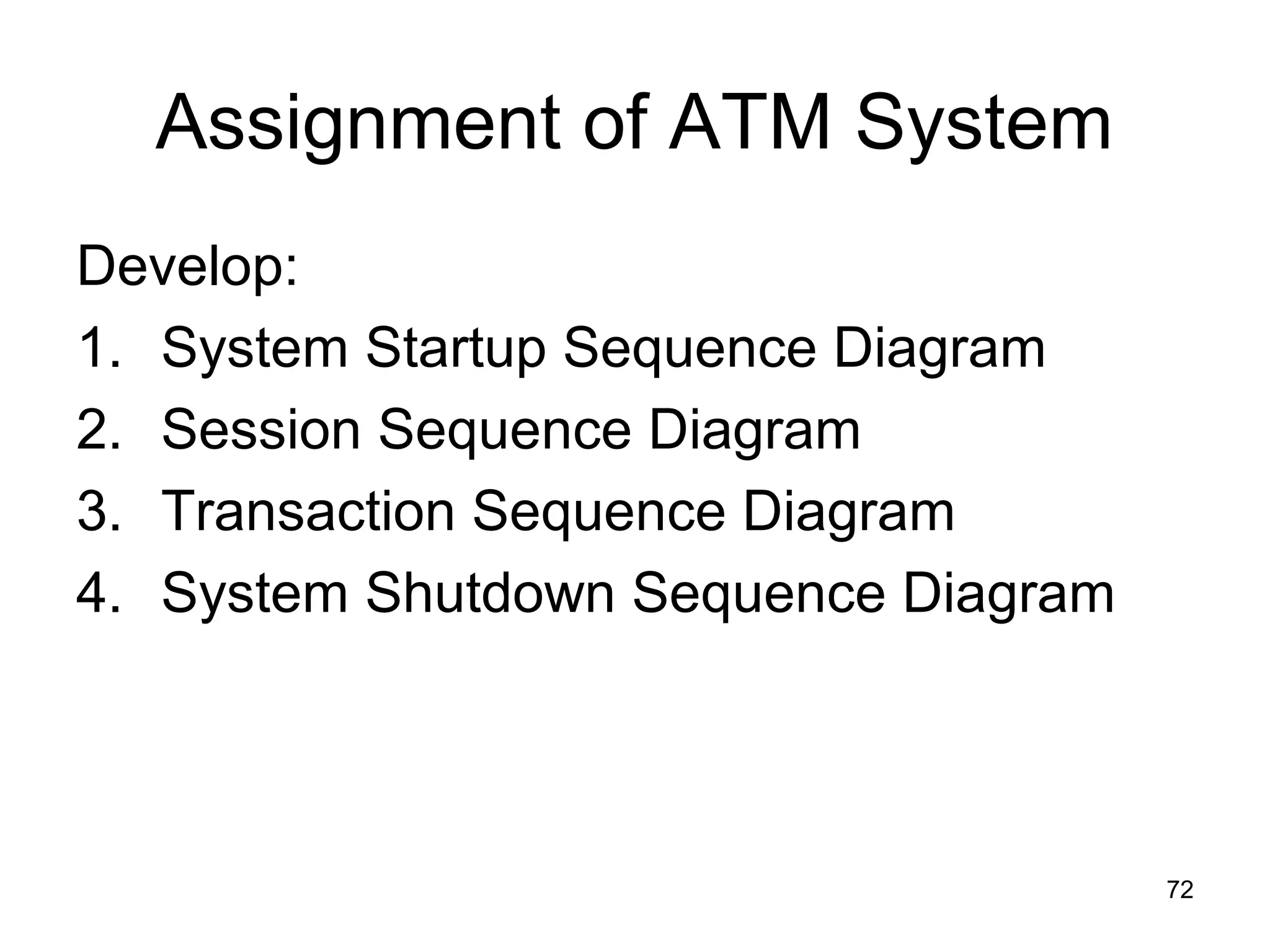 Assignment of ATM System

Develop:

1. System Startup Sequence Diagram
2. Session Sequence Diagram
3. Transaction Sequence Diagram
4. System Shutdown Sequence Diagram

72